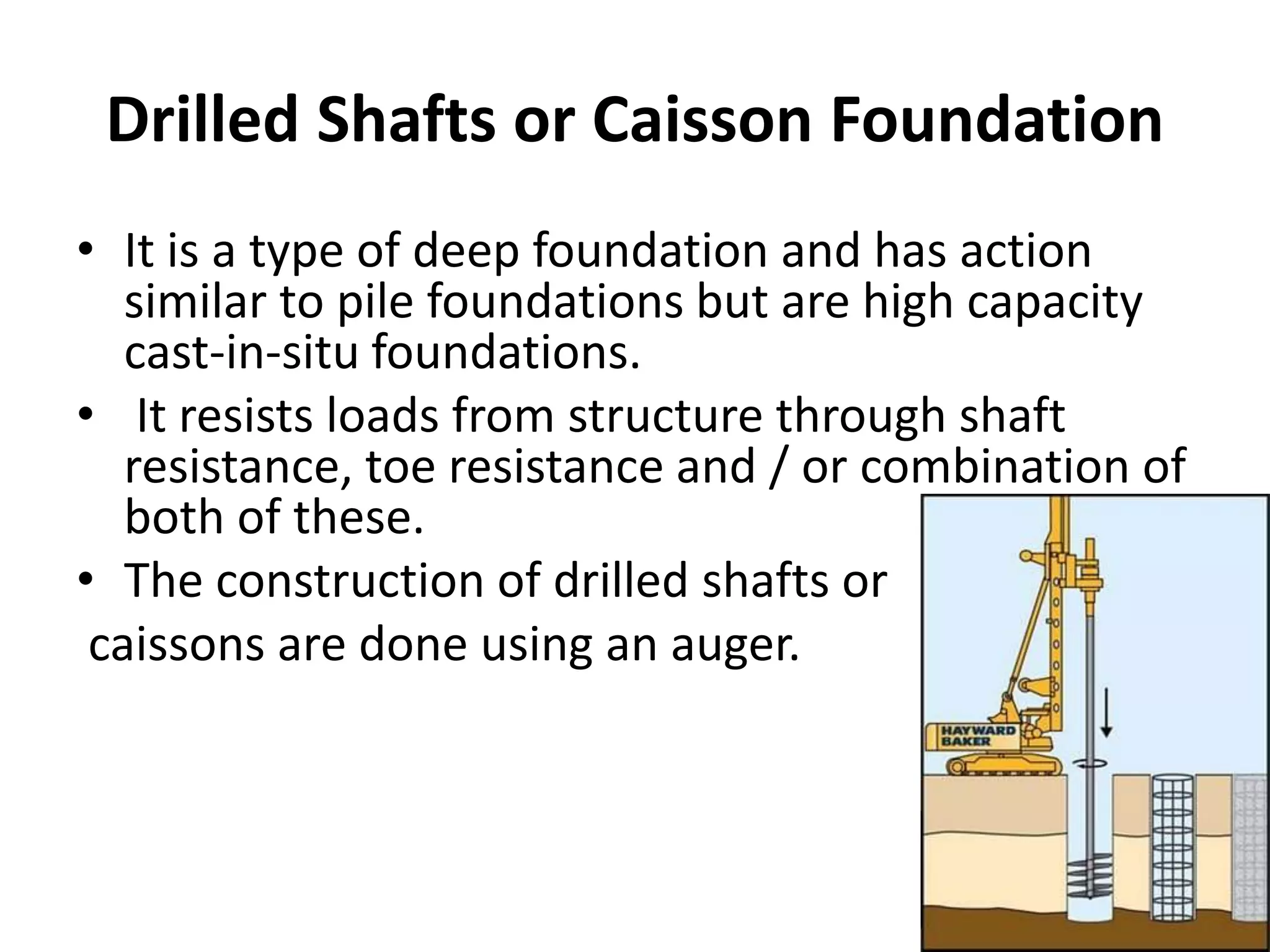 Drilled Shafts or Caisson Foundation

• It is a type of deep foundation and has action similar to pile foundations but are high capacity cast-in-situ foundations.

• It resists loads from structure through shaft resistance, toe resistance and / or combination of both of these.

• The construction of drilled shafts or

caissons are done using an auger.

HAYWARD BAKER